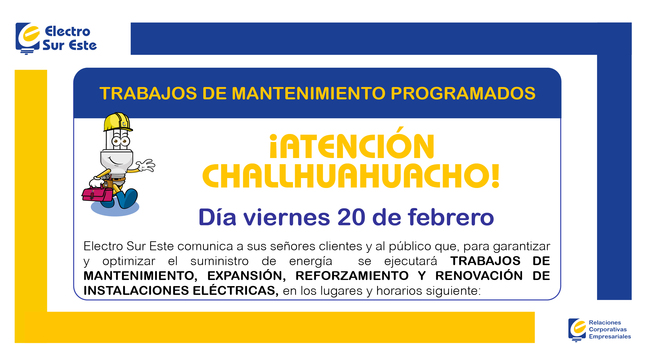 Electro Sur Este

TRABAJOS DE MANTENIMIENTO PROGRAMADOS

¡ATENCIÓN CHALLHUAHUACHO!

Día viernes 20 de febrero

Electro Sur Este comunica a sus señores clientes y al público que, para garantizar y optimizar el suministro de energía se ejecutará **TRABAJOS DE MANTENIMIENTO, EXPANSIÓN, REFORZAMIENTO Y RENOVACIÓN DE INSTALACIONES ELÉCTRICAS,** en los lugares y horarios siguiente:

Relaciones Corporativas Empresariales